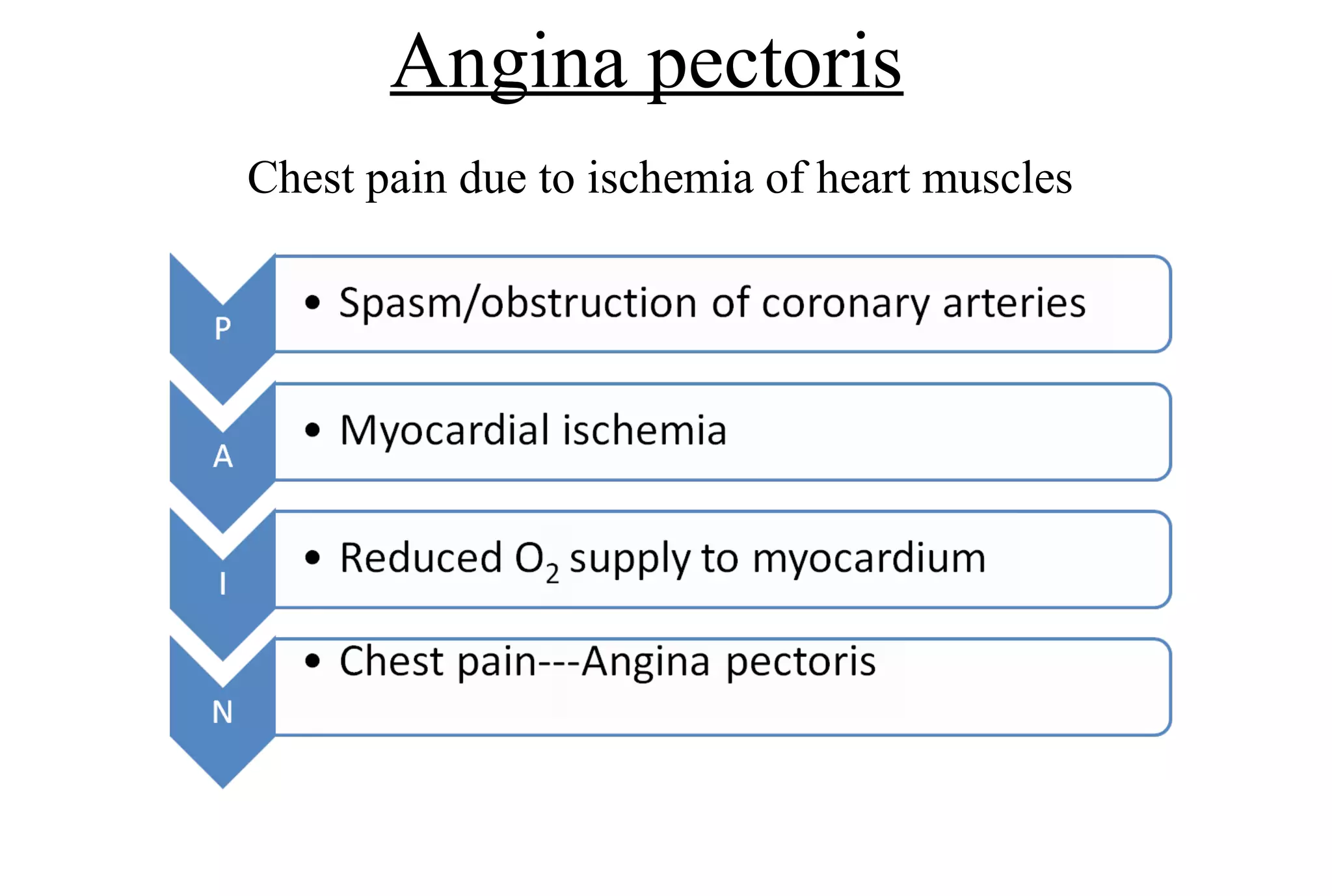 Angina pectoris

Chest pain due to ischemia of heart muscles

P
• Spasm/obstruction of coronary arteries

A
• Myocardial ischemia

I
• Reduced $O_2$ supply to myocardium

N
• Chest pain---Angina pectoris